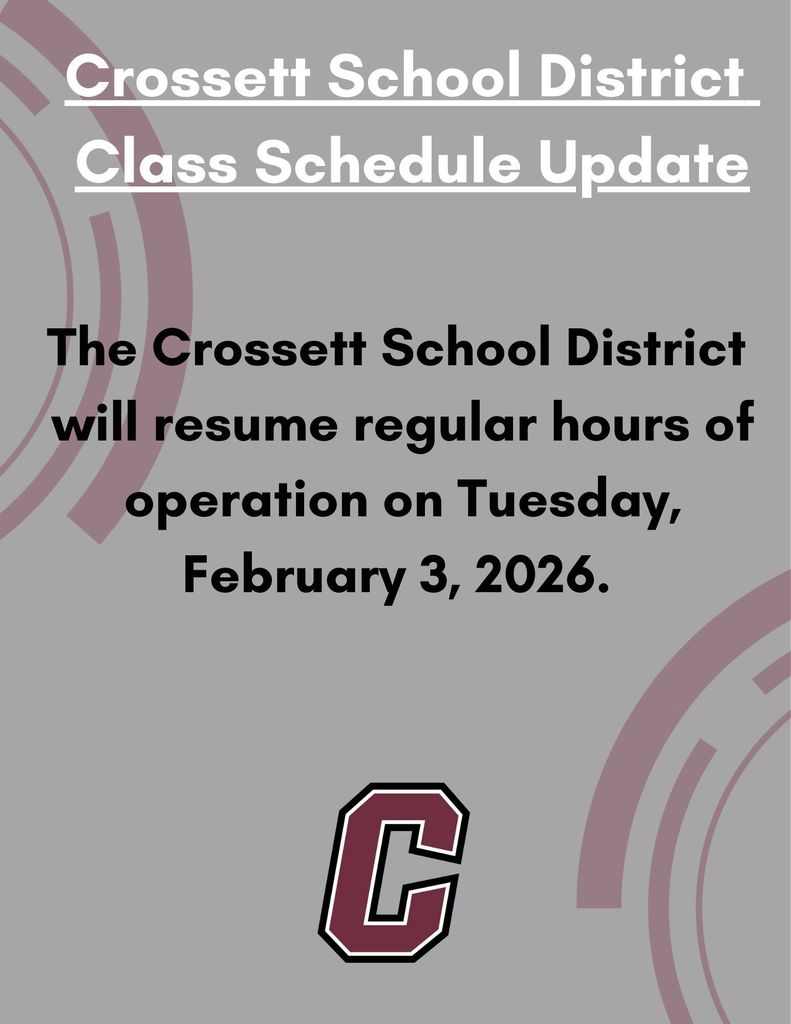 Crossett School District
Class Schedule Update

The Crossett School District will resume regular hours of operation on Tuesday, February 3, 2026.

C